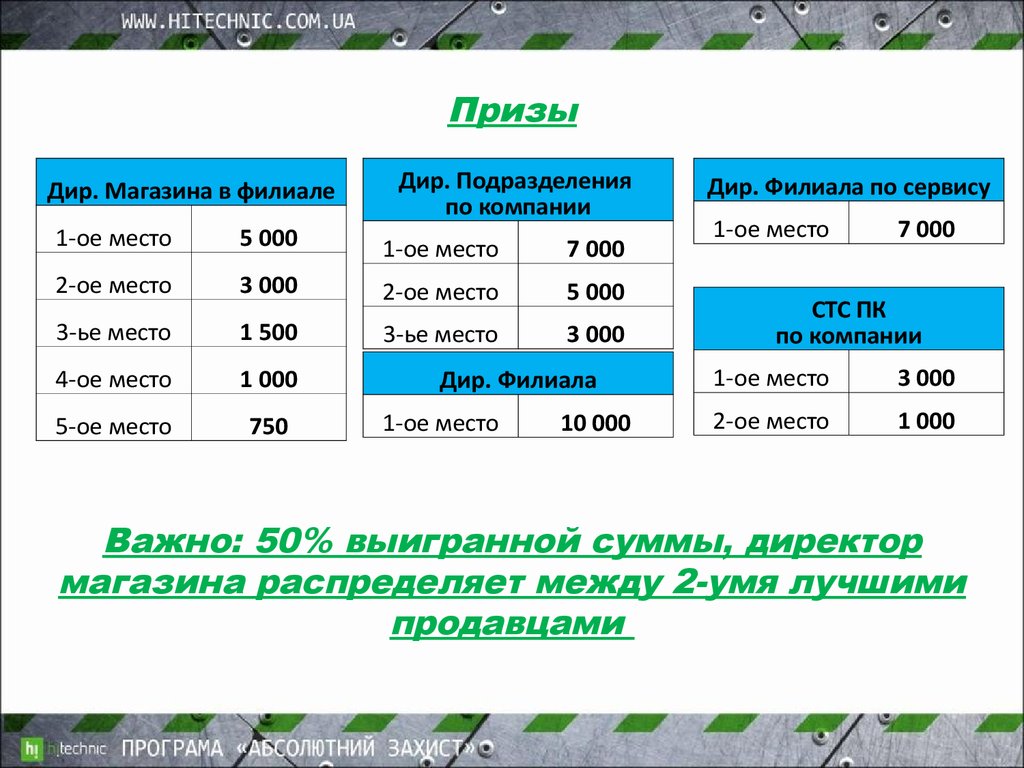 WWW.HITECHNIC.COM.UA

Призы

| Дир. Магазина в филиале | |
|---|---|
| 1-ое место | 5 000 |
| 2-ое место | 3 000 |
| 3-ье место | 1 500 |
| 4-ое место | 1 000 |
| 5-ое место | 750 |

| Дир. Подразделения по компании | |
|---|---|
| 1-ое место | 7 000 |
| 2-ое место | 5 000 |
| 3-ье место | 3 000 |

| Дир. Филиала | |
|---|---|
| 1-ое место | 10 000 |

| Дир. Филиала по сервису | |
|---|---|
| 1-ое место | 7 000 |

| СТС ПК по компании | |
|---|---|
| 1-ое место | 3 000 |
| 2-ое место | 1 000 |

Важно: 50% выигранной суммы, директор магазина распределяет между 2-умя лучшими продавцами

hi technic ПРОГРАМА «АБСОЛЮТНИЙ ЗАХИСТ»